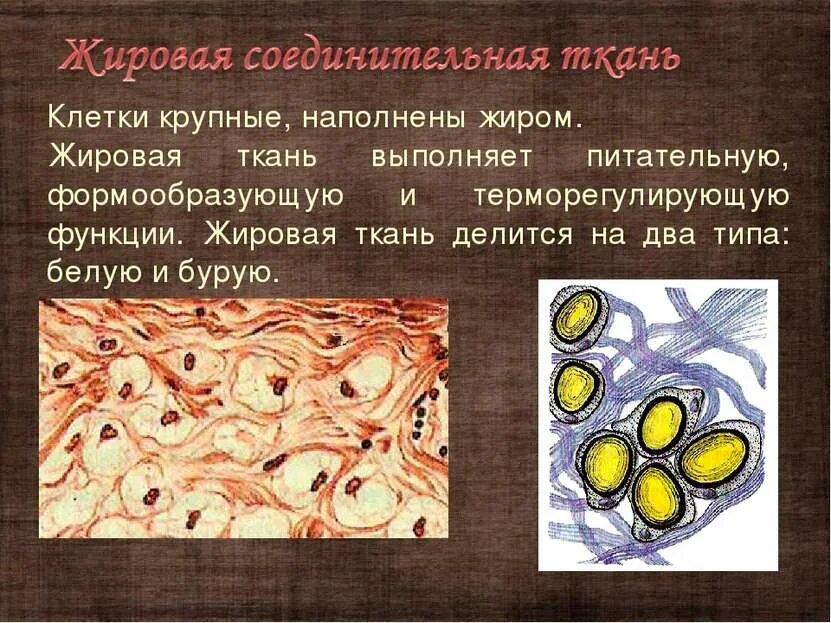 Жировая соединительная ткань

Клетки крупные, наполнены жиром.
Жировая ткань выполняет питательную, формообразующую и терморегулирующую функции. Жировая ткань делится на два типа: белую и бурую.